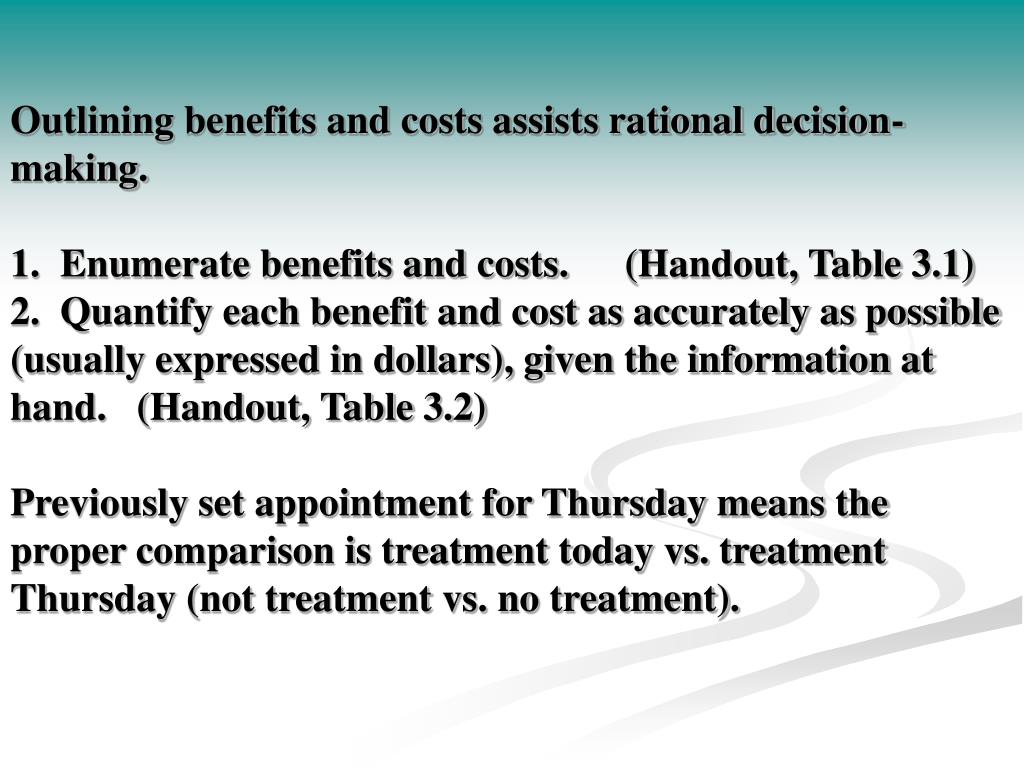 Outlining benefits and costs assists rational decision-making.

1. Enumerate benefits and costs. (Handout, Table 3.1)
2. Quantify each benefit and cost as accurately as possible (usually expressed in dollars), given the information at hand. (Handout, Table 3.2)

Previously set appointment for Thursday means the proper comparison is treatment today vs. treatment Thursday (not treatment vs. no treatment).